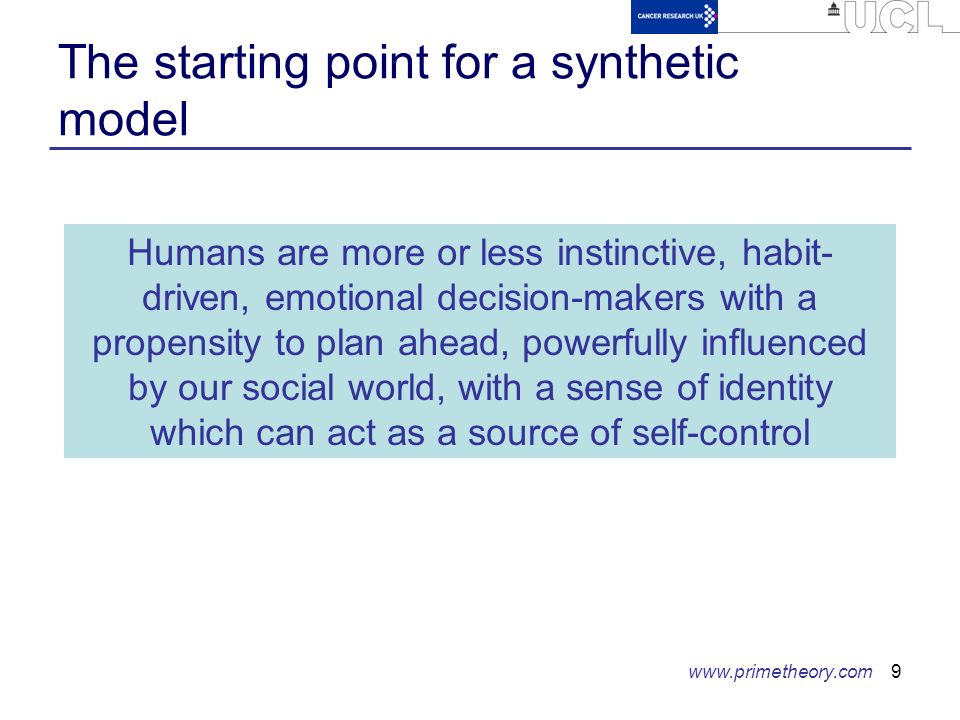 CANCER RESEARCH UK

UCL

The starting point for a synthetic model

Humans are more or less instinctive, habit-driven, emotional decision-makers with a propensity to plan ahead, powerfully influenced by our social world, with a sense of identity which can act as a source of self-control

www.primetheory.com 9